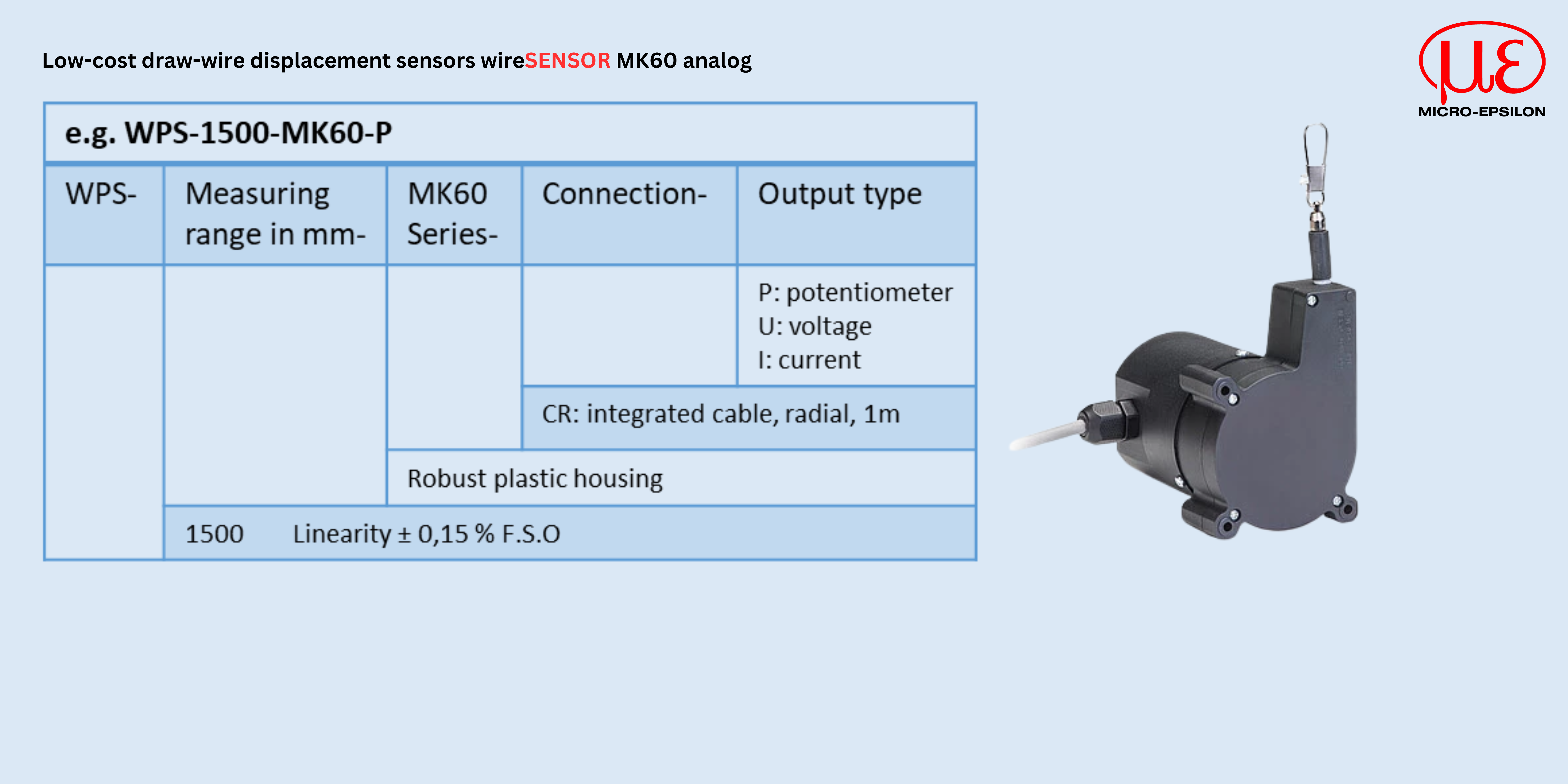 Low-cost draw-wire displacement sensors wireSENSOR MK60 analog

MICRO-EPSILON

e.g. WPS-1500-MK60-P

| WPS- | Measuring range in mm- | MK60 Series- | Connection- | Output type |
|---|---|---|---|---|
| | | | | P: potentiometer U: voltage I: current |
| | | | CR: integrated cable, radial, 1m | |
| | | Robust plastic housing | | |
| | 1500 Linearity ± 0,15 % F.S.O | | | |